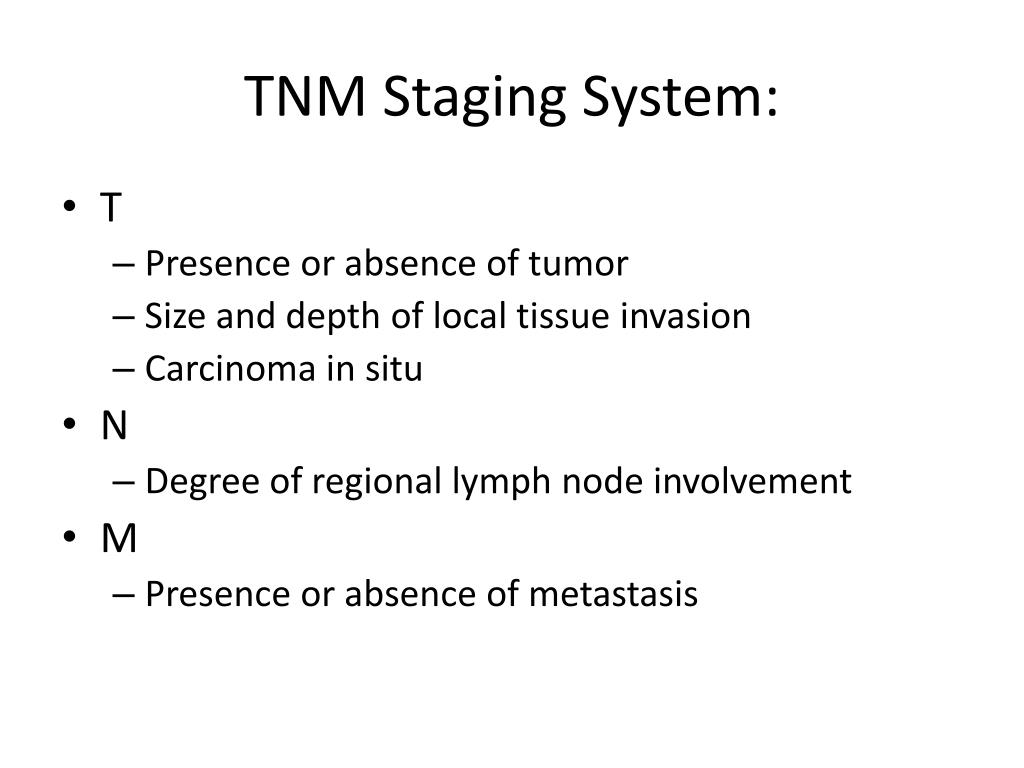 TNM Staging System:

• T
– Presence or absence of tumor
– Size and depth of local tissue invasion
– Carcinoma in situ
• N
– Degree of regional lymph node involvement
• M
– Presence or absence of metastasis